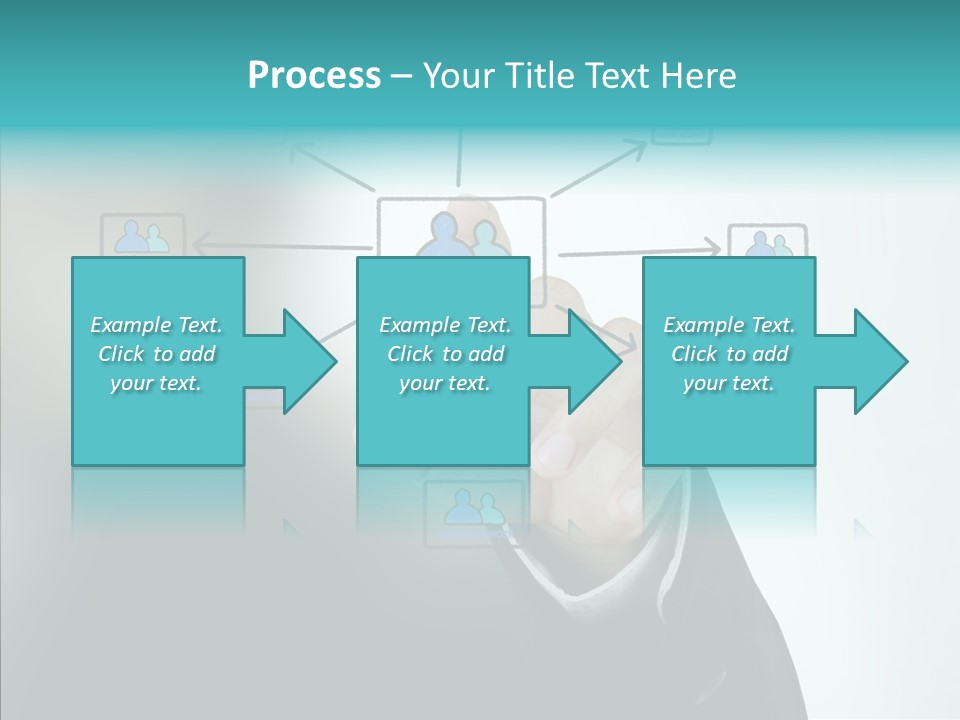 Process – Your Title Text Here

Example Text. Click to add your text.

Example Text. Click to add your text.

Example Text. Click to add your text.